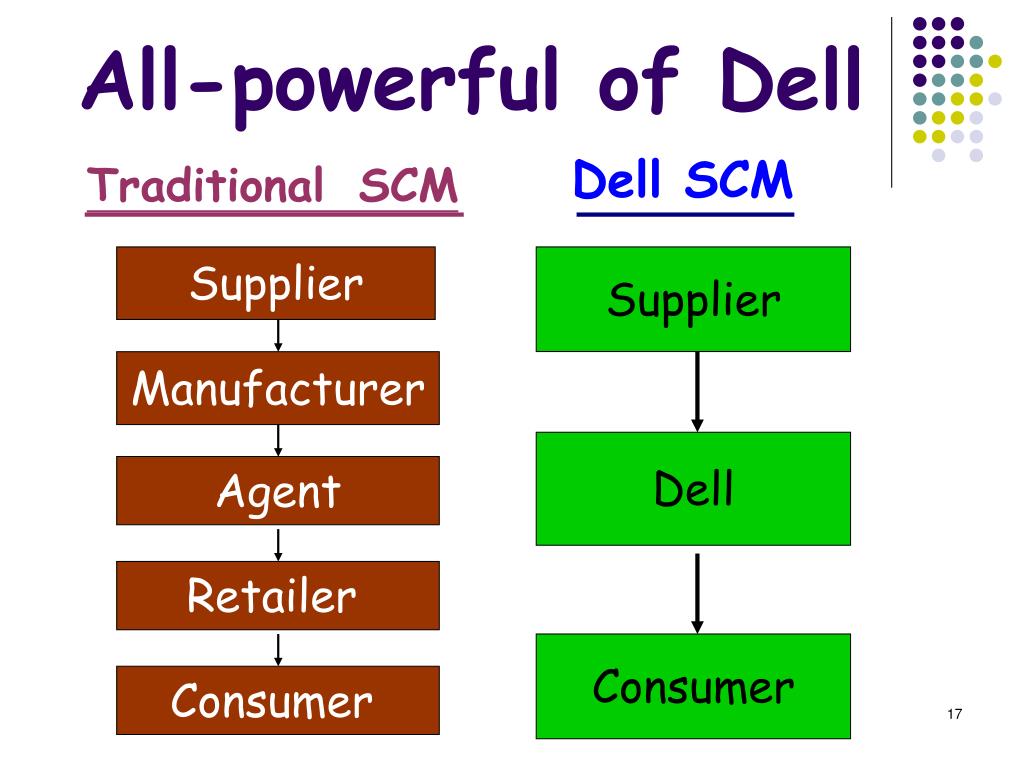 All-powerful of Dell

Traditional SCM

Supplier

Manufacturer

Agent

Retailer

Consumer

Dell SCM

Supplier

Dell

Consumer

17